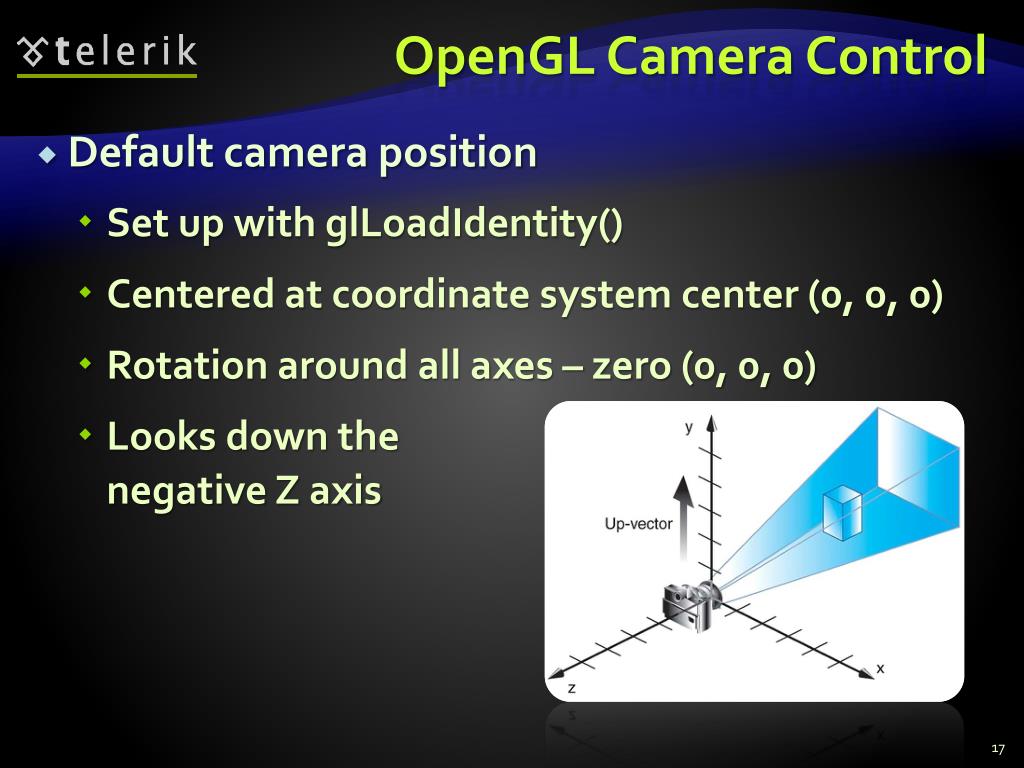 telerik

OpenGL Camera Control

Default camera position

Set up with glLoadIdentity()

Centered at coordinate system center (0, 0, 0)

Rotation around all axes – zero (0, 0, 0)

Looks down the negative Z axis

y

Up-vector

x

z

17